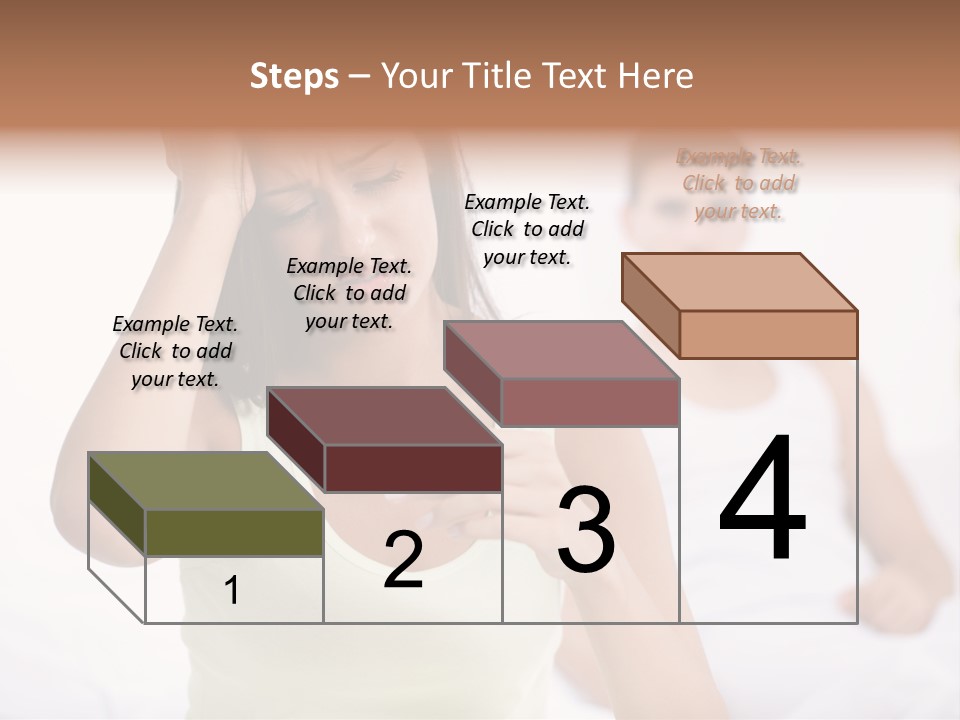 Steps – Your Title Text Here

Example Text. Click to add your text.

Example Text. Click to add your text.

Example Text. Click to add your text.

Example Text. Click to add your text.

1

2

3

4